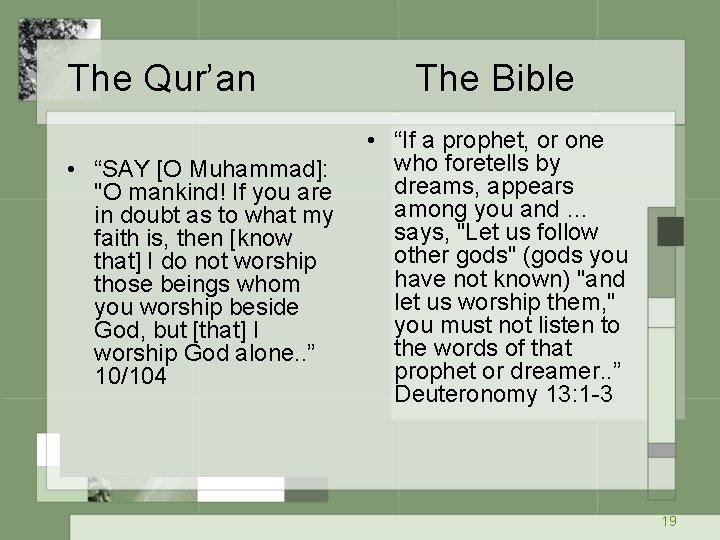 The Qur’an

• “SAY [O Muhammad]: "O mankind! If you are in doubt as to what my faith is, then [know that] I do not worship those beings whom you worship beside God, but [that] I worship God alone..” 10/104

The Bible

• “If a prophet, or one who foretells by dreams, appears among you and … says, "Let us follow other gods" (gods you have not known) "and let us worship them," you must not listen to the words of that prophet or dreamer..” Deuteronomy 13:1-3

19